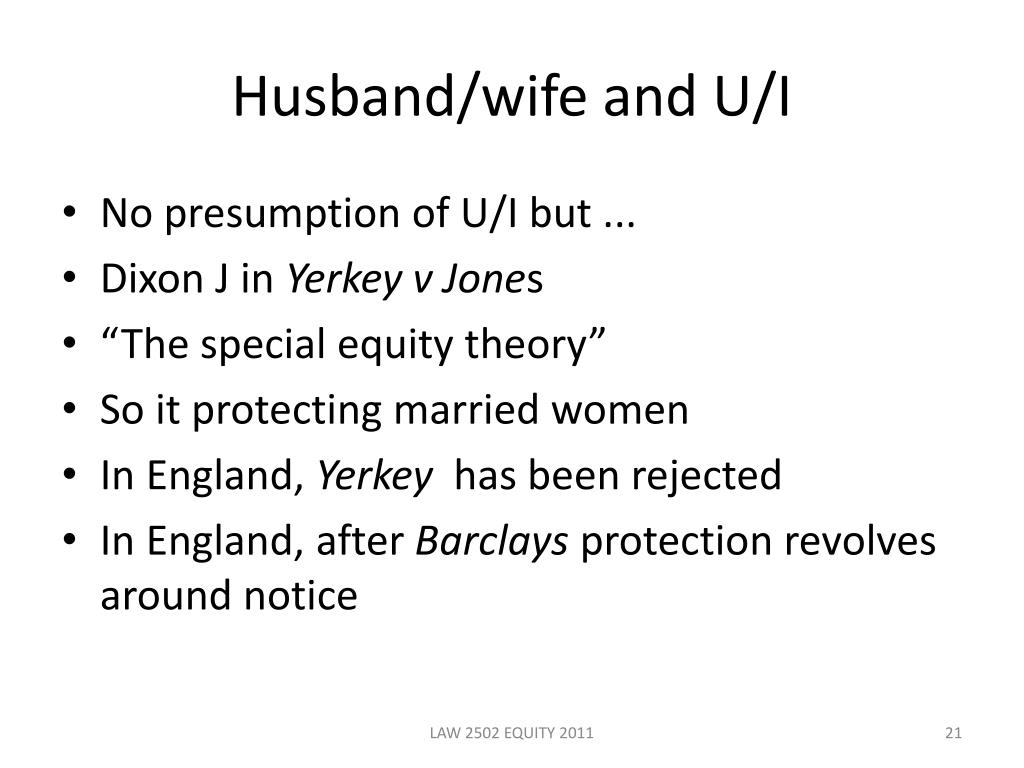 Husband/wife and U/I

• No presumption of U/I but ...
• Dixon J in Yerkey v Jones
• “The special equity theory”
• So it protecting married women
• In England, Yerkey has been rejected
• In England, after Barclays protection revolves around notice

LAW 2502 EQUITY 2011

21